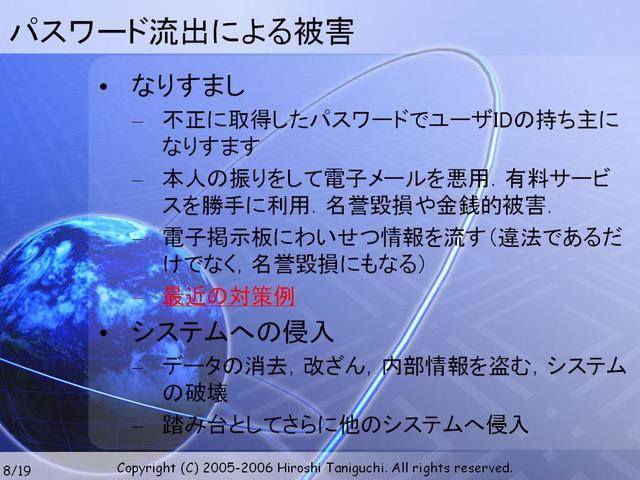 パスワード流出による被害

• なりすまし
– 不正に取得したパスワードでユーザIDの持ち主になりすます
– 本人の振りをして電子メールを悪用．有料サービスを勝手に利用．名誉毀損や金銭的被害．
– 電子掲示板にわいせつ情報を流す（違法であるだけでなく，名誉毀損にもなる）
– 最近の対策例
• システムへの侵入
– データの消去，改ざん，内部情報を盗む，システムの破壊
– 踏み台としてさらに他のシステムへ侵入

8/19 Copyright (C) 2005-2006 Hiroshi Taniguchi. All rights reserved.